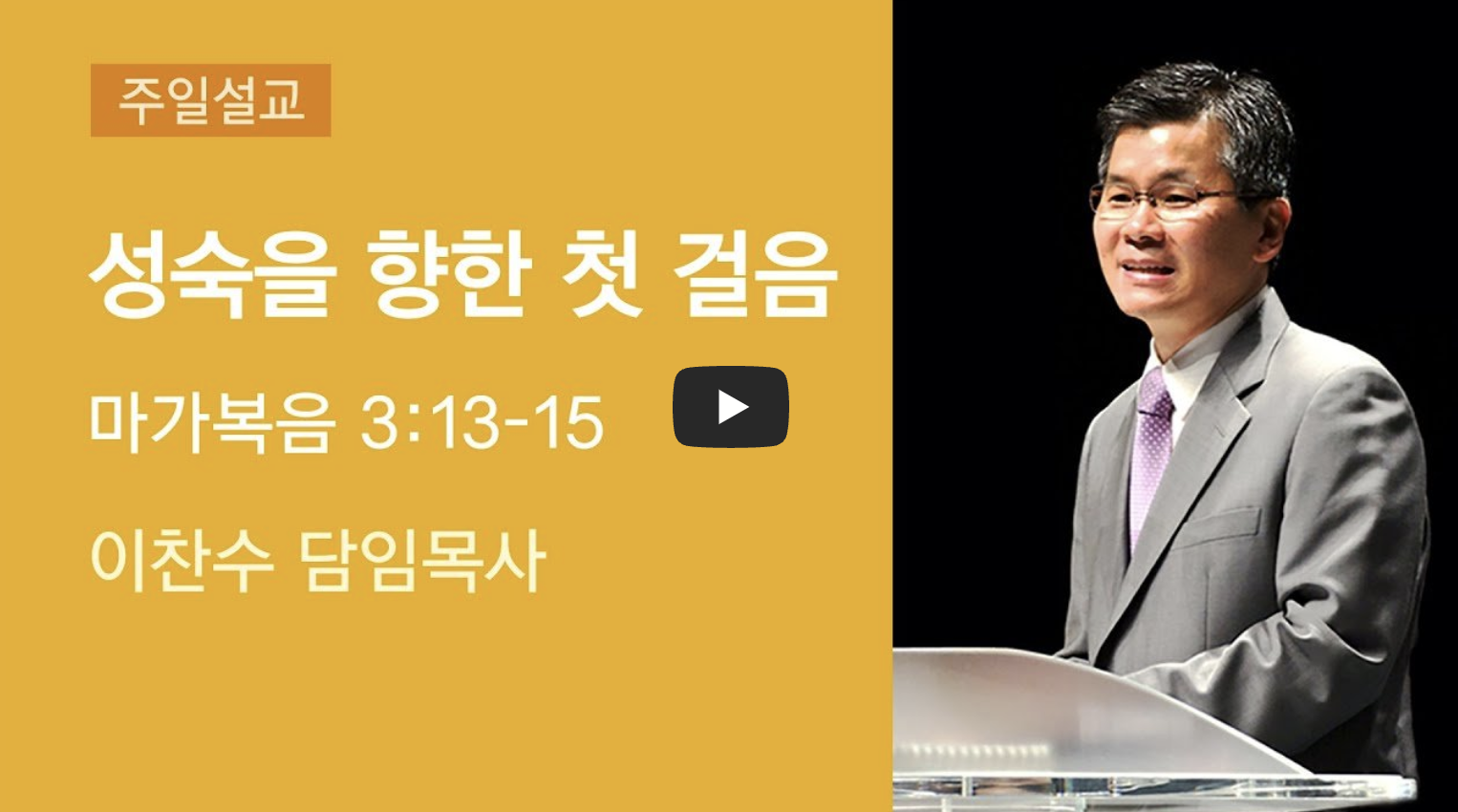 주일설교

성숙을 향한 첫 걸음

마가복음 3:13-15

이찬수 담임목사